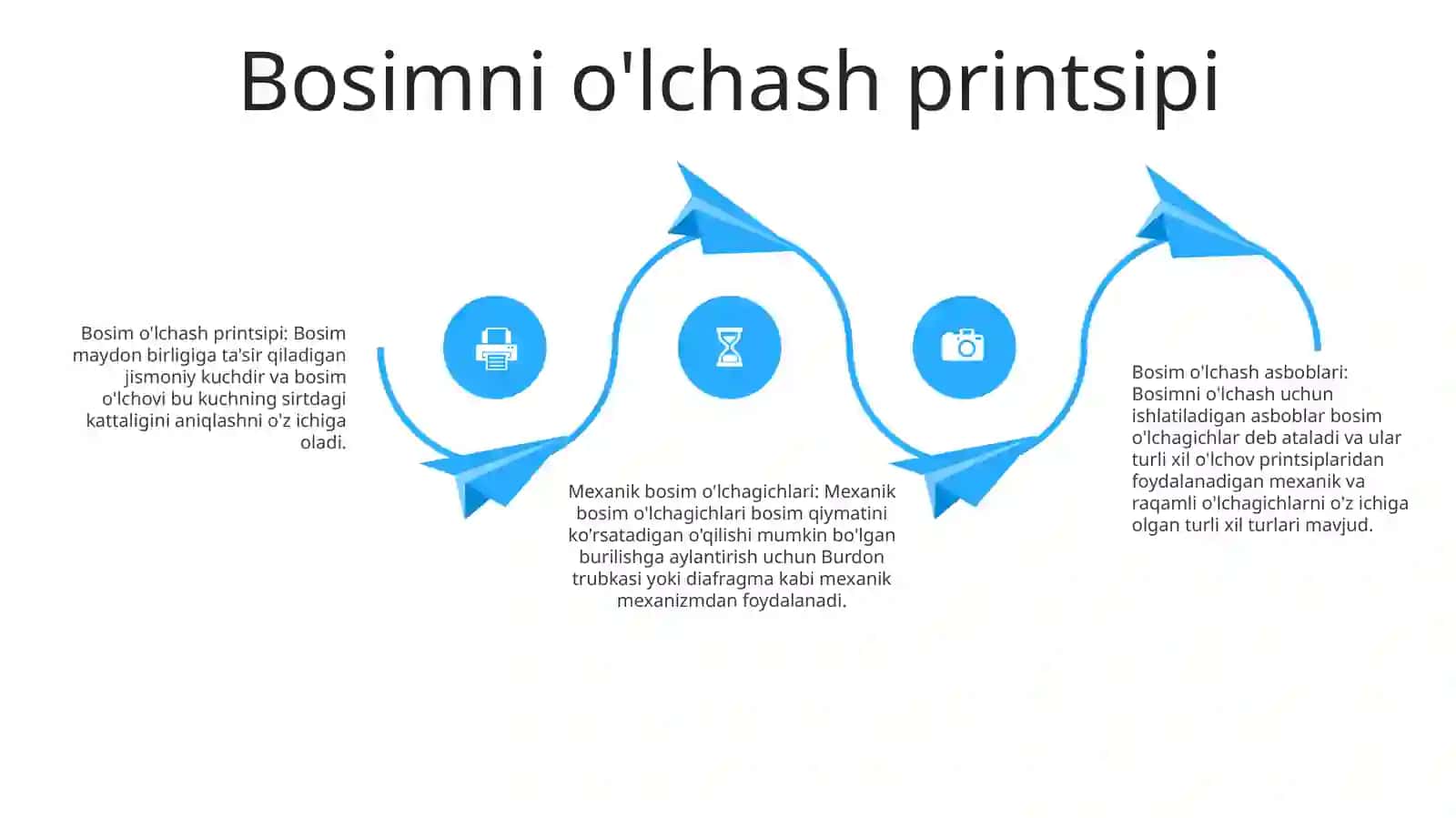 Bosimni o'lchash printsipi

Bosim o'lchash printsipi: Bosim maydon birligiga ta'sir qiladigan jismoniy kuchdir va bosim o'lchovi bu kuchning sirtdagi kattaligini aniqlashni o'z ichiga oladi.

Mexanik bosim o'lchagichlari: Mexanik bosim o'lchagichlari bosim qiymatini ko'rsatadigan o'qilishi mumkin bo'lgan burilishga aylantirish uchun Burdon trubkasi yoki diafragma kabi mexanik mexanizmdan foydalanadi.

Bosim o'lchash asboblari: Bosimni o'lchash uchun ishlatiladigan asboblar bosim o'lchagichlar deb ataladi va ular turli xil o'lchov printsiplaridan foydalanadigan mexanik va raqamli o'lchagichlarni o'z ichiga olgan turli xil turlari mavjud.